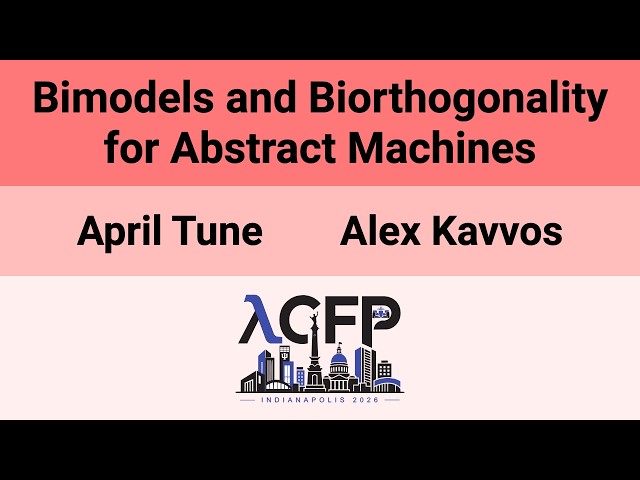 Bimodels and Biorthogonality for Abstract Machines

April Tune Alex Kavvos

λCFP

INDIANAPOLIS 2026